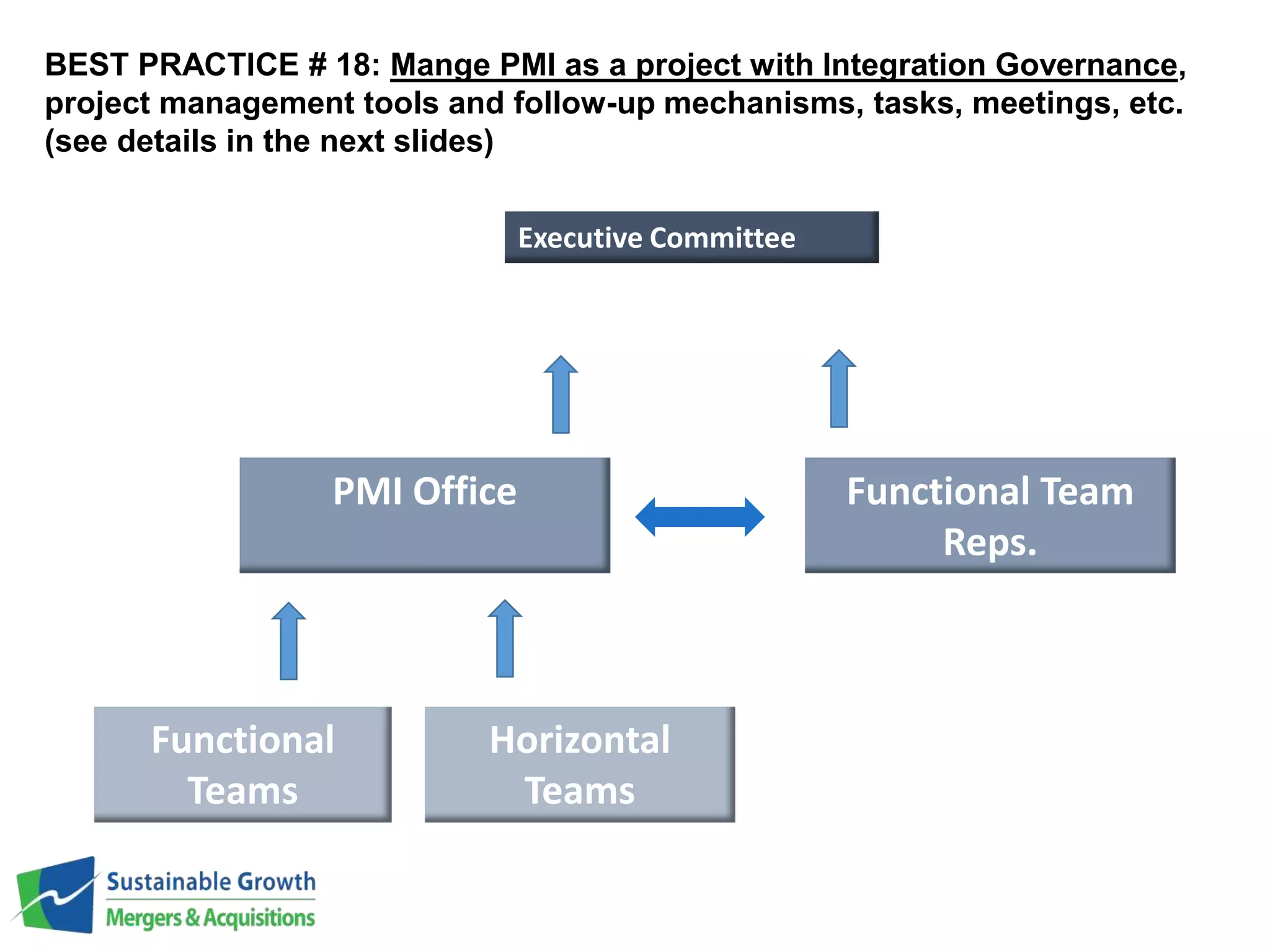 BEST PRACTICE # 18: Mange PMI as a project with Integration Governance, project management tools and follow-up mechanisms, tasks, meetings, etc. (see details in the next slides)

Executive Committee

PMI Office

Functional Team Reps.

Functional Teams

Horizontal Teams

Sustainable Growth
Mergers & Acquisitions